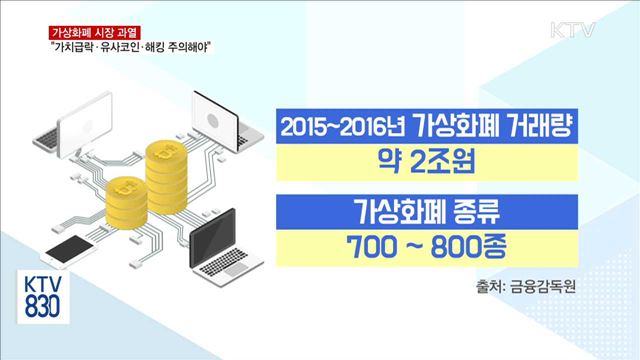 가상화폐 시장 과열
"가치급락·유사코인·해킹 주의해야"

KTV

2015~2016년 가상화폐 거래량

약 2조원

가상화폐 종류

700 ~ 800종

출처: 금융감독원

KTV 830